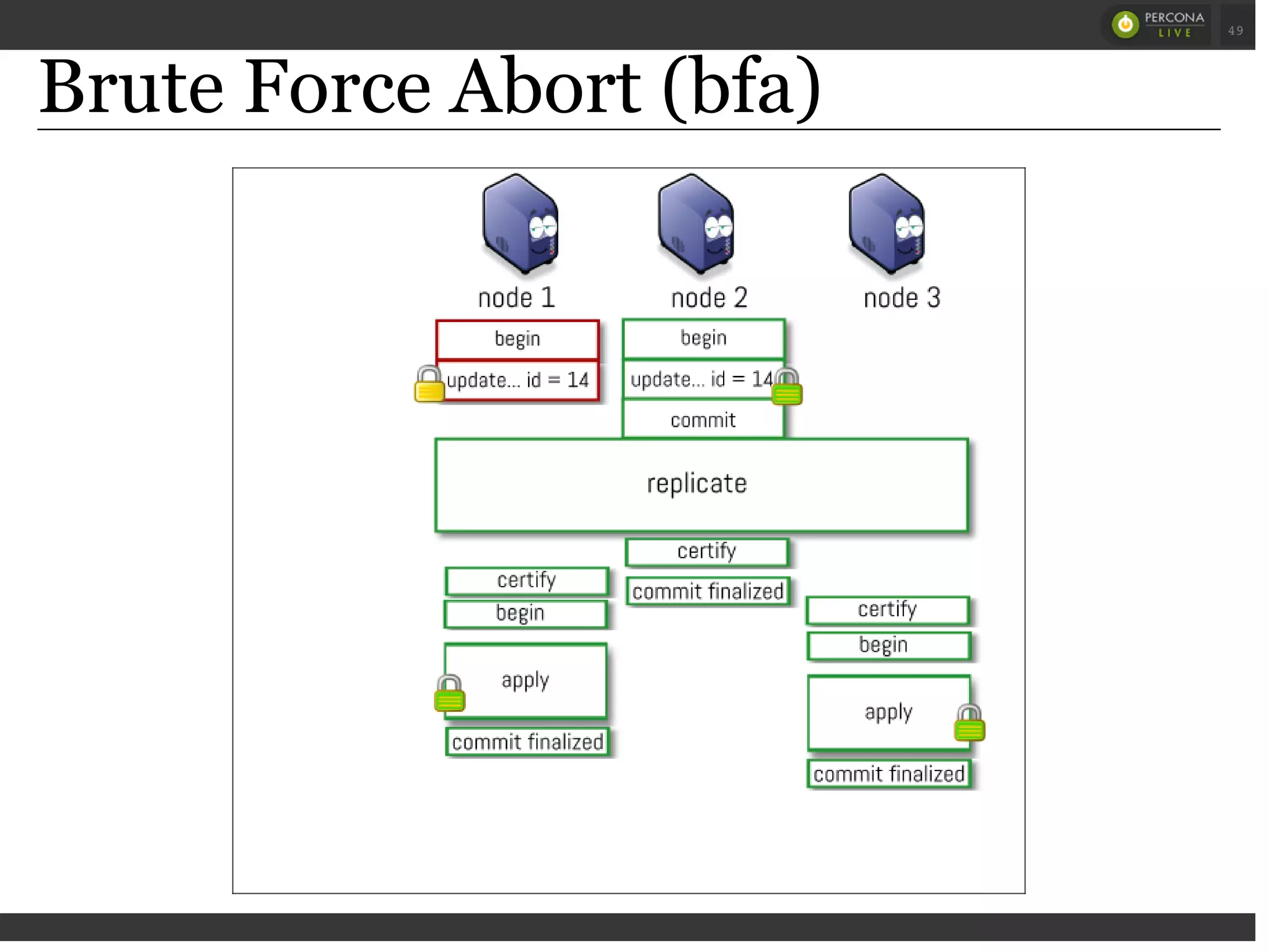 PERCONA LIVE

49

Brute Force Abort (bfa)

node 1

node 2

node 3

begin

update... id = 14

begin

update... id = 14

commit

replicate

certify

commit finalized

certify

begin

apply

commit finalized

certify

begin

apply

commit finalized